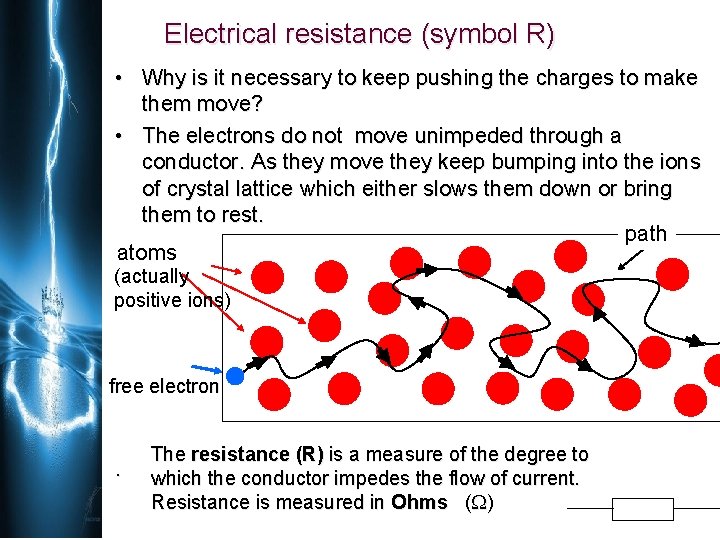 Electrical resistance (symbol R)

• Why is it necessary to keep pushing the charges to make them move?

• The electrons do not move unimpeded through a conductor. As they move they keep bumping into the ions of crystal lattice which either slows them down or bring them to rest.

atoms (actually positive ions)

path

free electron

· The **resistance (R)** is a measure of the degree to which the conductor impedes the flow of current. Resistance is measured in **Ohms** ($\Omega$)